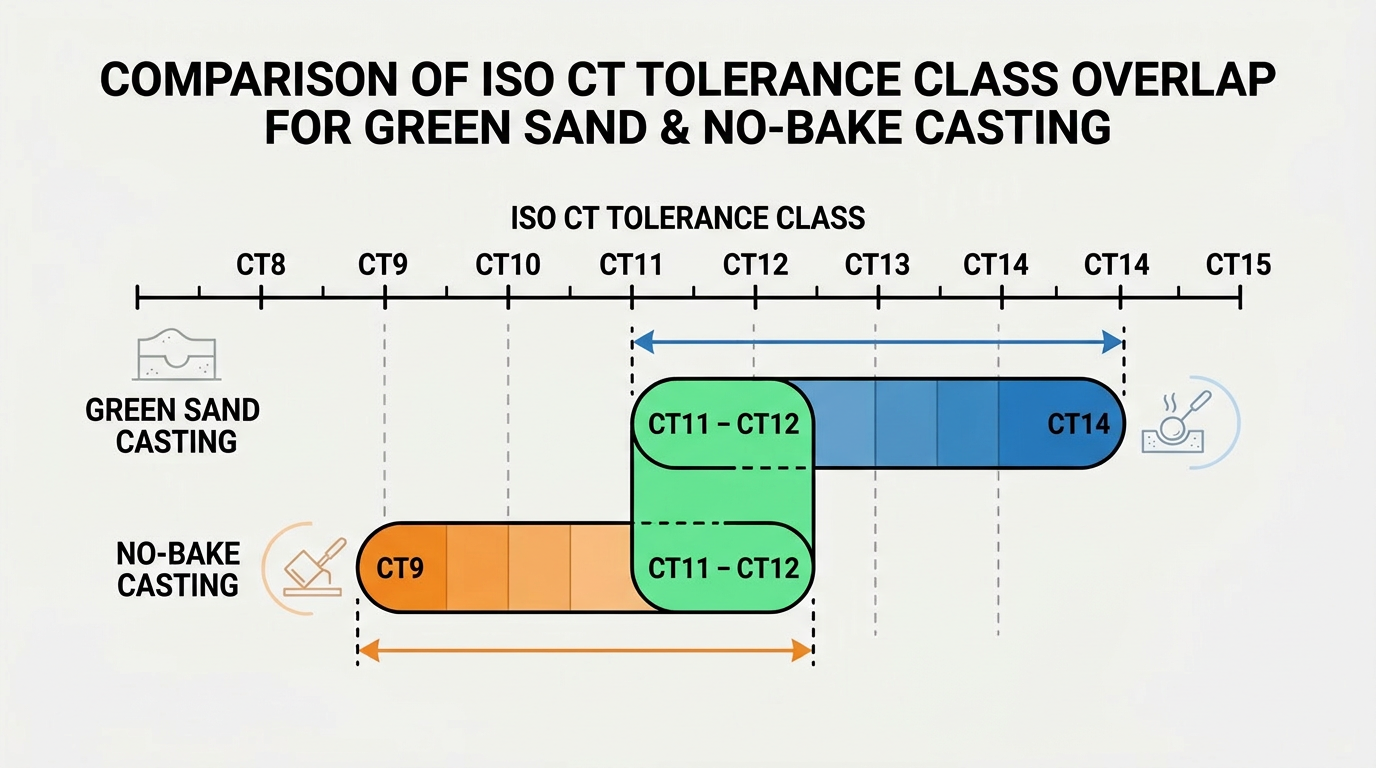 COMPARISON OF ISO CT TOLERANCE CLASS OVERLAP FOR GREEN SAND & NO-BAKE CASTING

ISO CT TOLERANCE CLASS

CT8 CT9 CT10 CT11 CT12 CT13 CT14 CT14 CT15

GREEN SAND CASTING

CT11 – CT12

CT14

NO-BAKE CASTING

CT9

CT11 – CT12